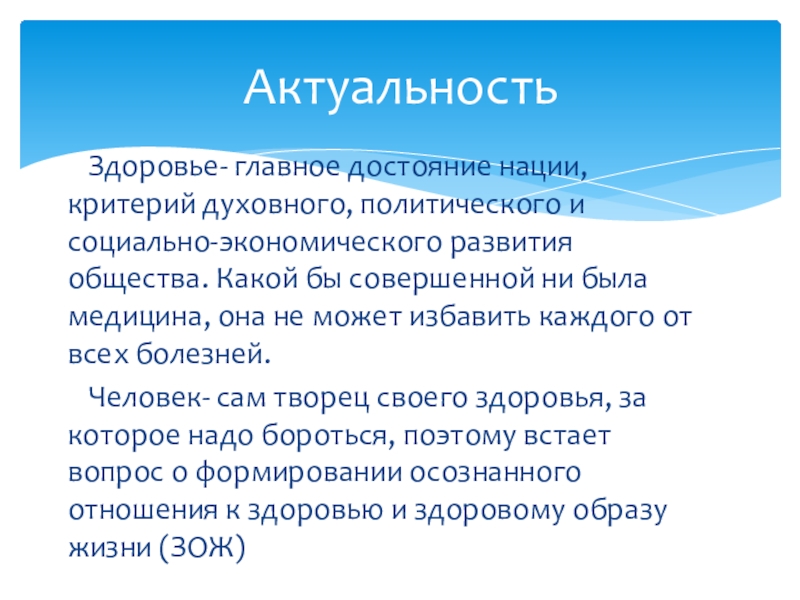 Актуальность

Здоровье- главное достояние нации, критерий духовного, политического и социально-экономического развития общества. Какой бы совершенной ни была медицина, она не может избавить каждого от всех болезней.

Человек- сам творец своего здоровья, за которое надо бороться, поэтому встает вопрос о формировании осознанного отношения к здоровью и здоровому образу жизни (ЗОЖ)